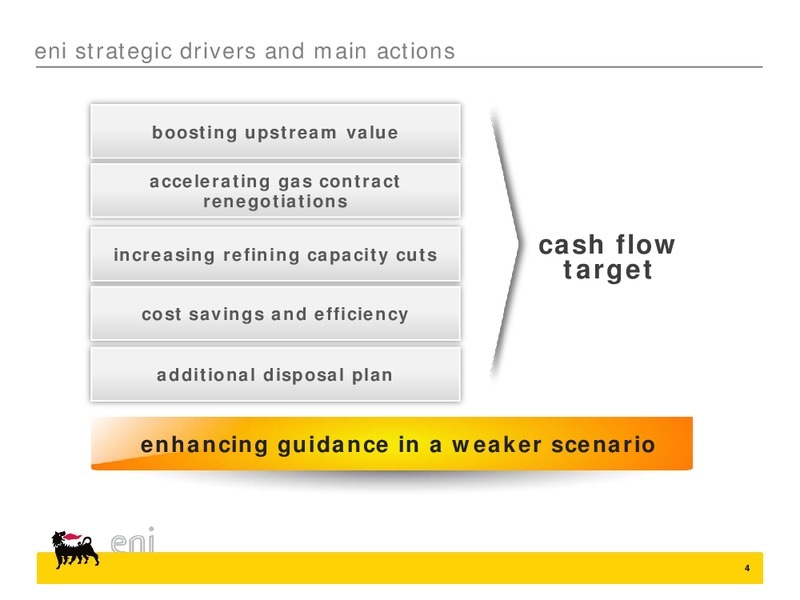 eni strategic drivers and main actions

boosting upstream value

accelerating gas contract renegotiations

increasing refining capacity cuts

cost savings and efficiency

additional disposal plan

cash flow target

enhancing guidance in a weaker scenario

eni

4